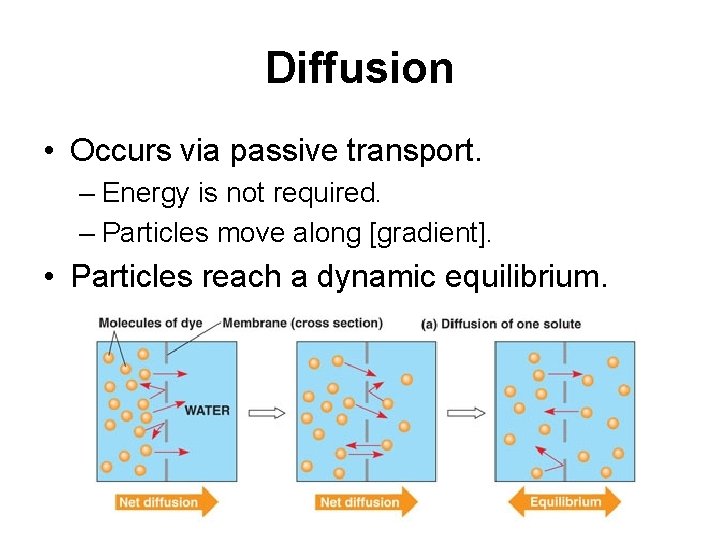 Diffusion

• Occurs via passive transport.
– Energy is not required.
– Particles move along [gradient].
• Particles reach a dynamic equilibrium.

Molecules of dye
Membrane (cross section)
(a) Diffusion of one solute

WATER

Net diffusion
Net diffusion
Equilibrium